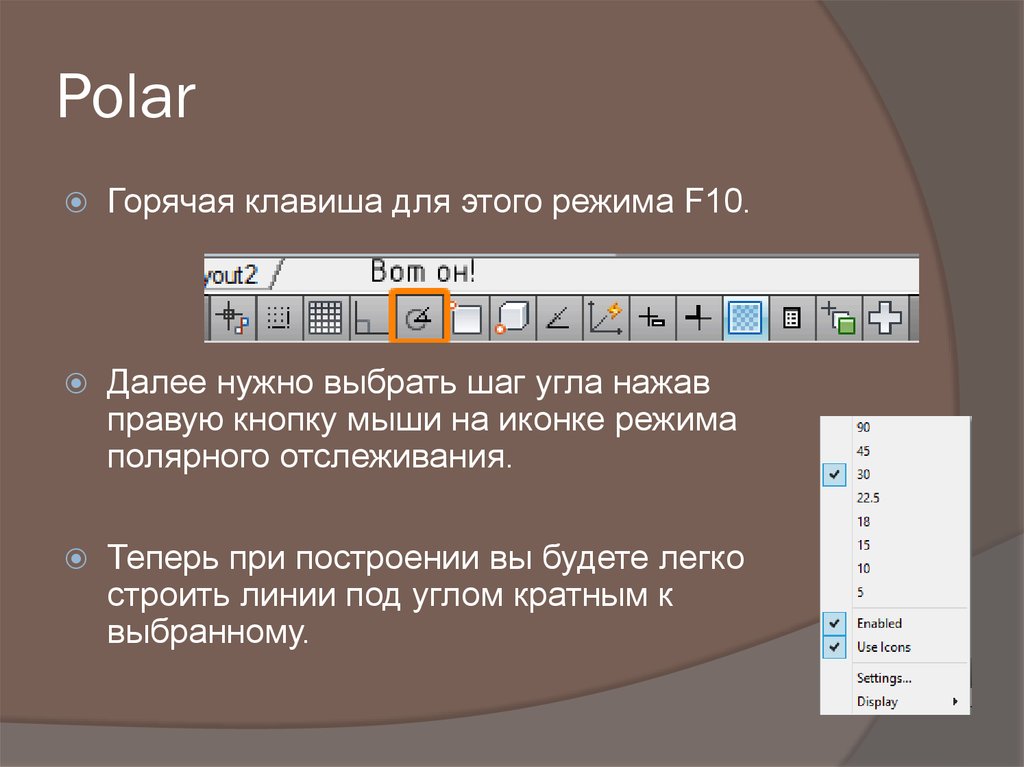 Polar

Горячая клавиша для этого режима F10.

yout2

Вот он!

Далее нужно выбрать шаг угла нажав правую кнопку мыши на иконке режима полярного отслеживания.

Теперь при построении вы будете легко строить линии под углом кратным к выбранному.

90
45
30
22.5
18
15
10
5
Enabled
Use Icons
Settings...
Display